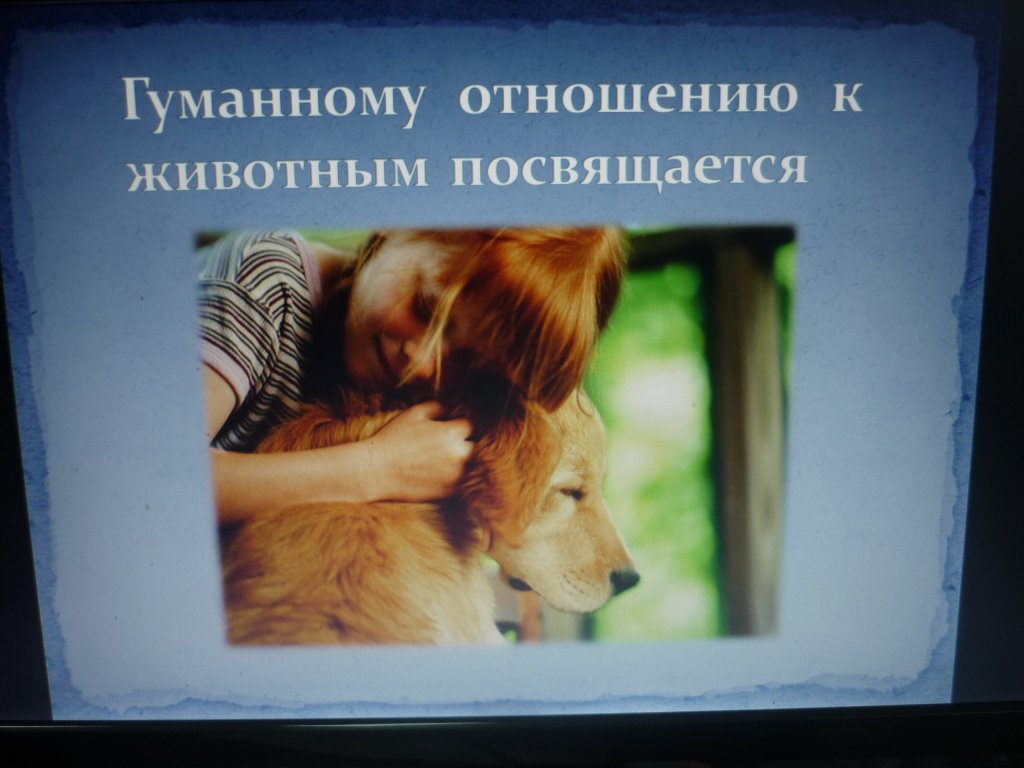 Гуманному отношению к животным посвящается